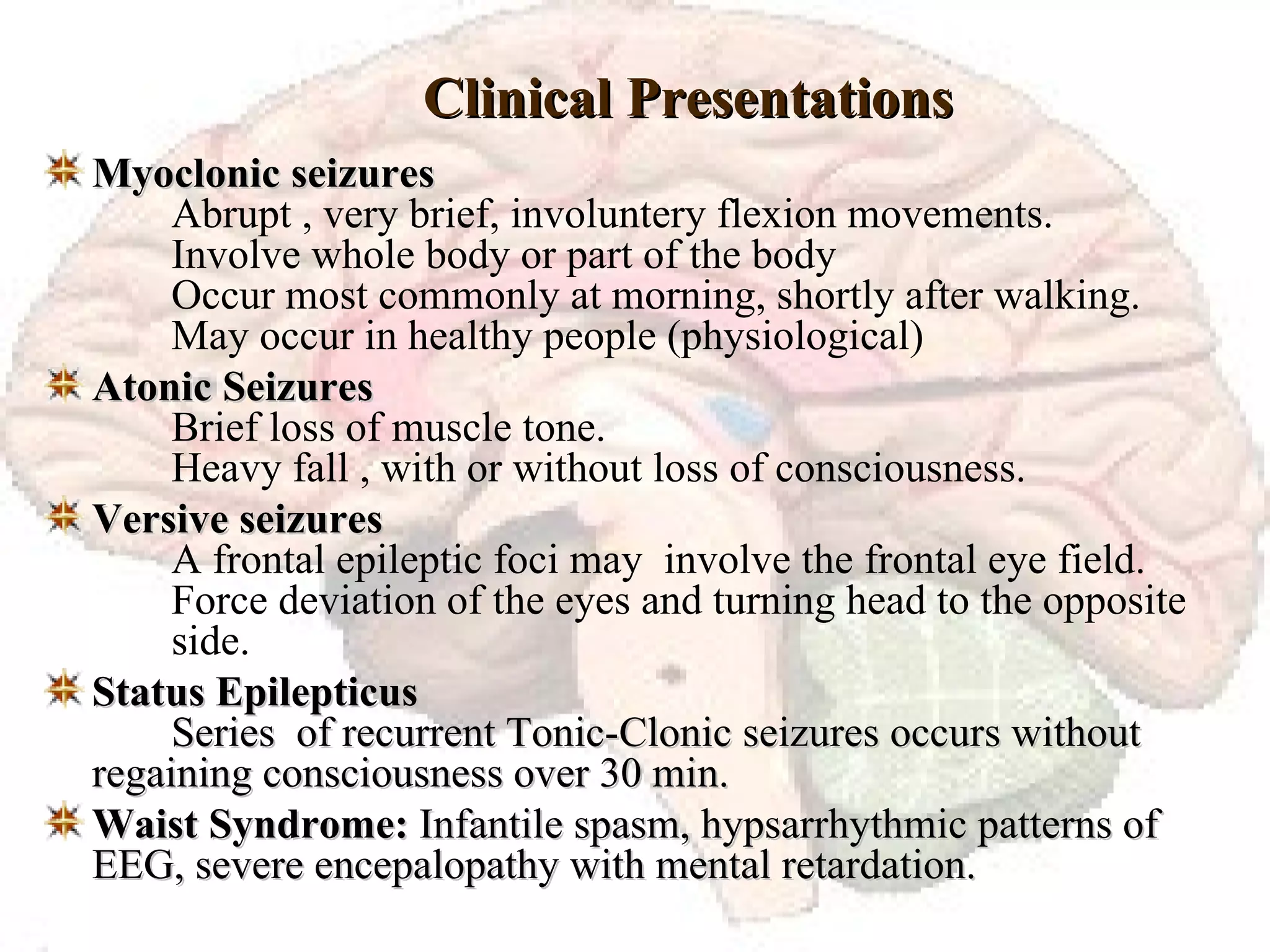 Clinical Presentations

Myoclonic seizures
Abrupt , very brief, involuntery flexion movements.
Involve whole body or part of the body
Occur most commonly at morning, shortly after walking.
May occur in healthy people (physiological)

Atonic Seizures
Brief loss of muscle tone.
Heavy fall , with or without loss of consciousness.

Versive seizures
A frontal epileptic foci may involve the frontal eye field.
Force deviation of the eyes and turning head to the opposite side.

Status Epilepticus
Series of recurrent Tonic-Clonic seizures occurs without regaining consciousness over 30 min.

Waist Syndrome: Infantile spasm, hypsarrhythmic patterns of EEG, severe encepalopathy with mental retardation.